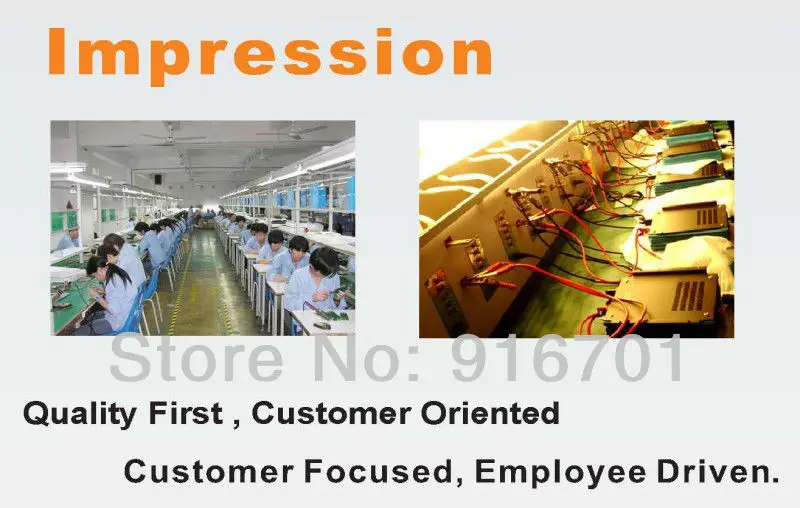 Impression

Quality First , Customer Oriented

Customer Focused, Employee Driven.

Store No: 916701